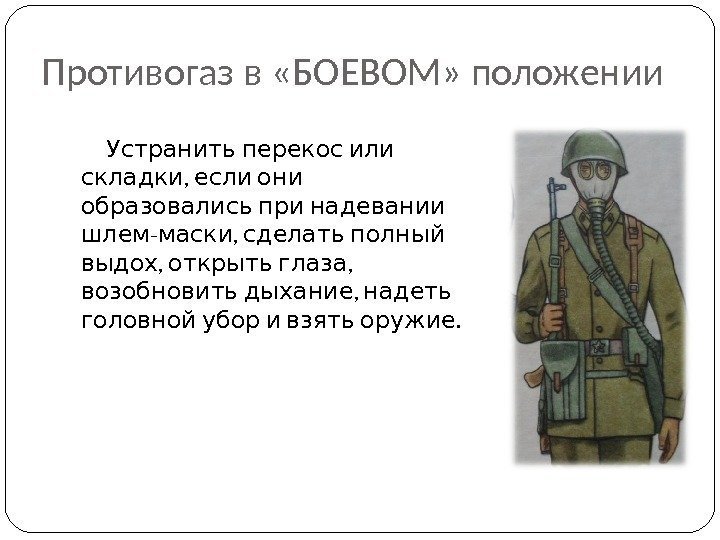 Противогаз в «БОЕВОМ» положении

Устранить перекос или складки, если они образовались при надевании шлем-маски, сделать полный выдох, открыть глаза, возобновить дыхание, надеть головной убор и взять оружие.